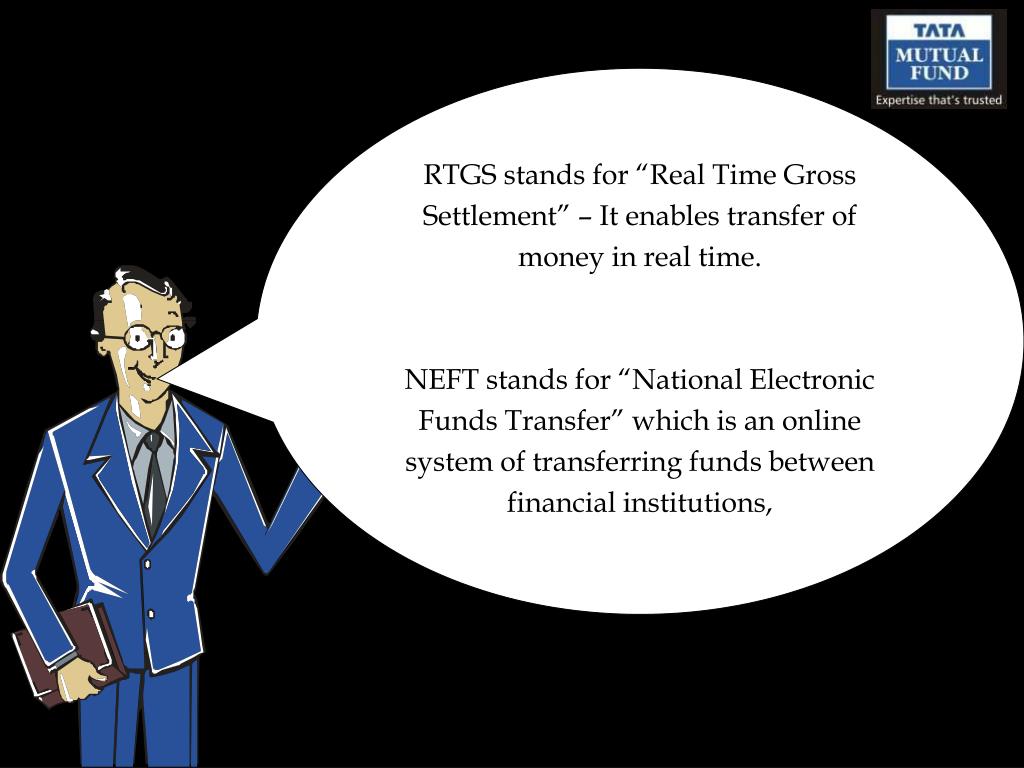 TATA
MUTUAL
FUND
Expertise that's trusted

RTGS stands for “Real Time Gross Settlement” – It enables transfer of money in real time.

NEFT stands for “National Electronic Funds Transfer” which is an online system of transferring funds between financial institutions,